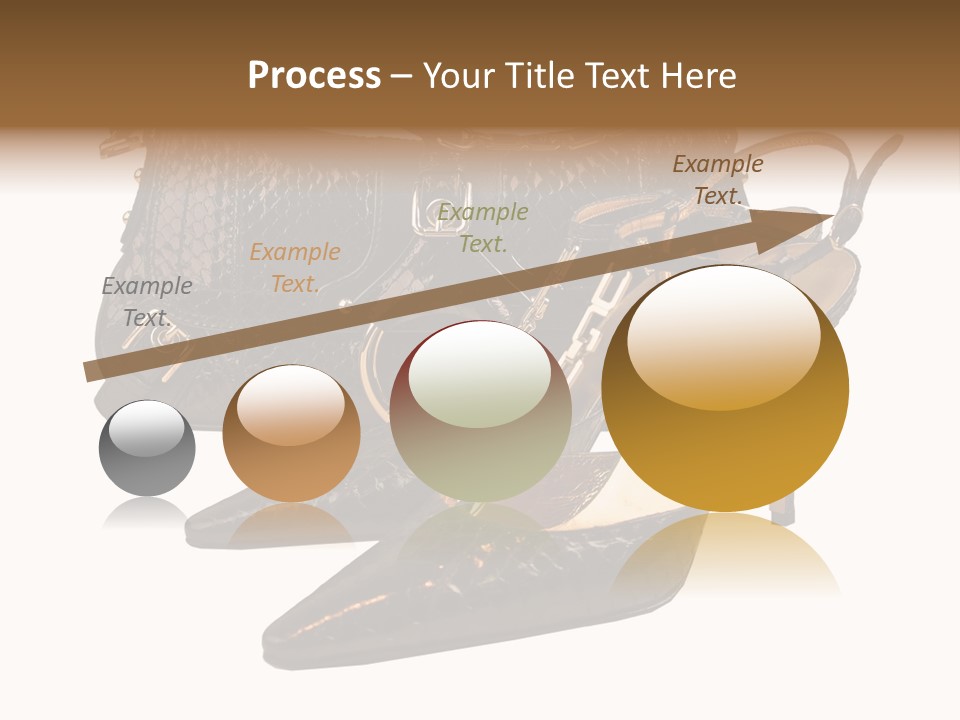 Process – Your Title Text Here

Example Text.

Example Text.

Example Text.

Example Text.